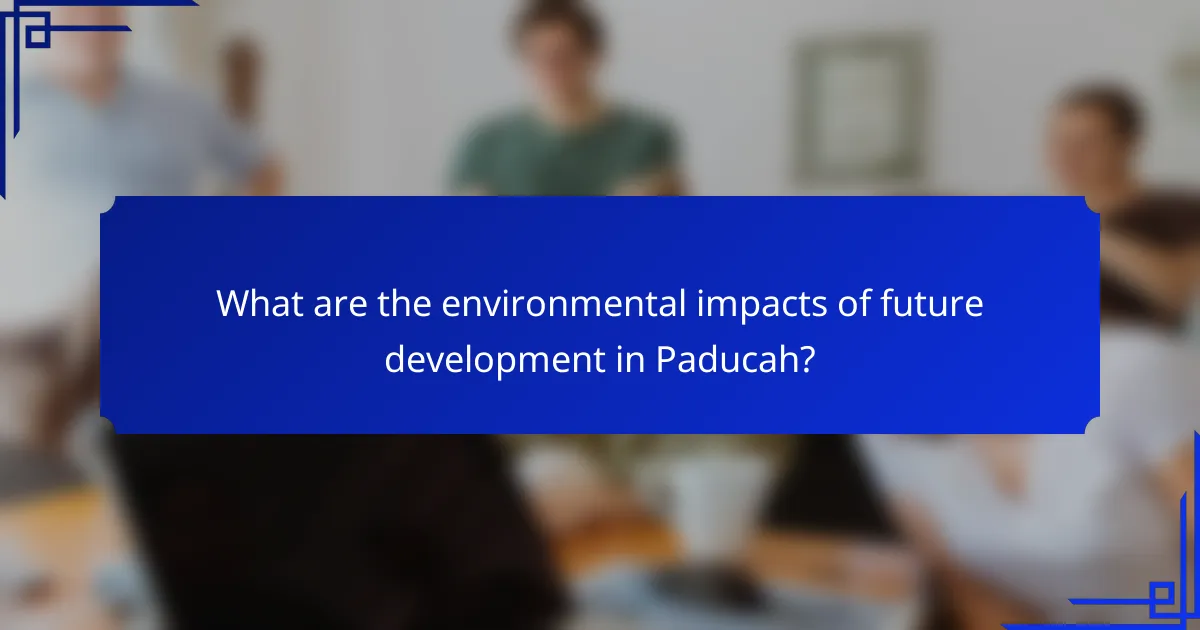 What are the environmental impacts of future development in Paducah?